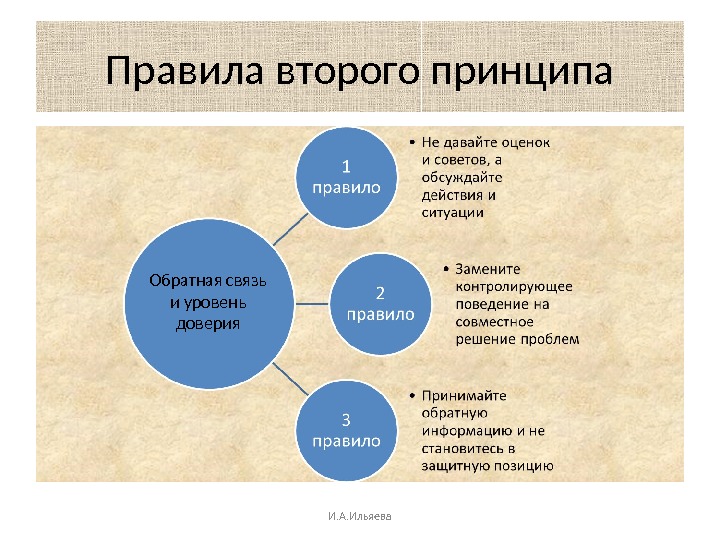 Правила второго принципа

Обратная связь и уровень доверия

1 правило

• Не давайте оценок и советов, а обсуждайте действия и ситуации

2 правило

• Замените контролирующее поведение на совместное решение проблем

3 правило

• Принимайте обратную информацию и не становитесь в защитную позицию

И.А.Ильяева